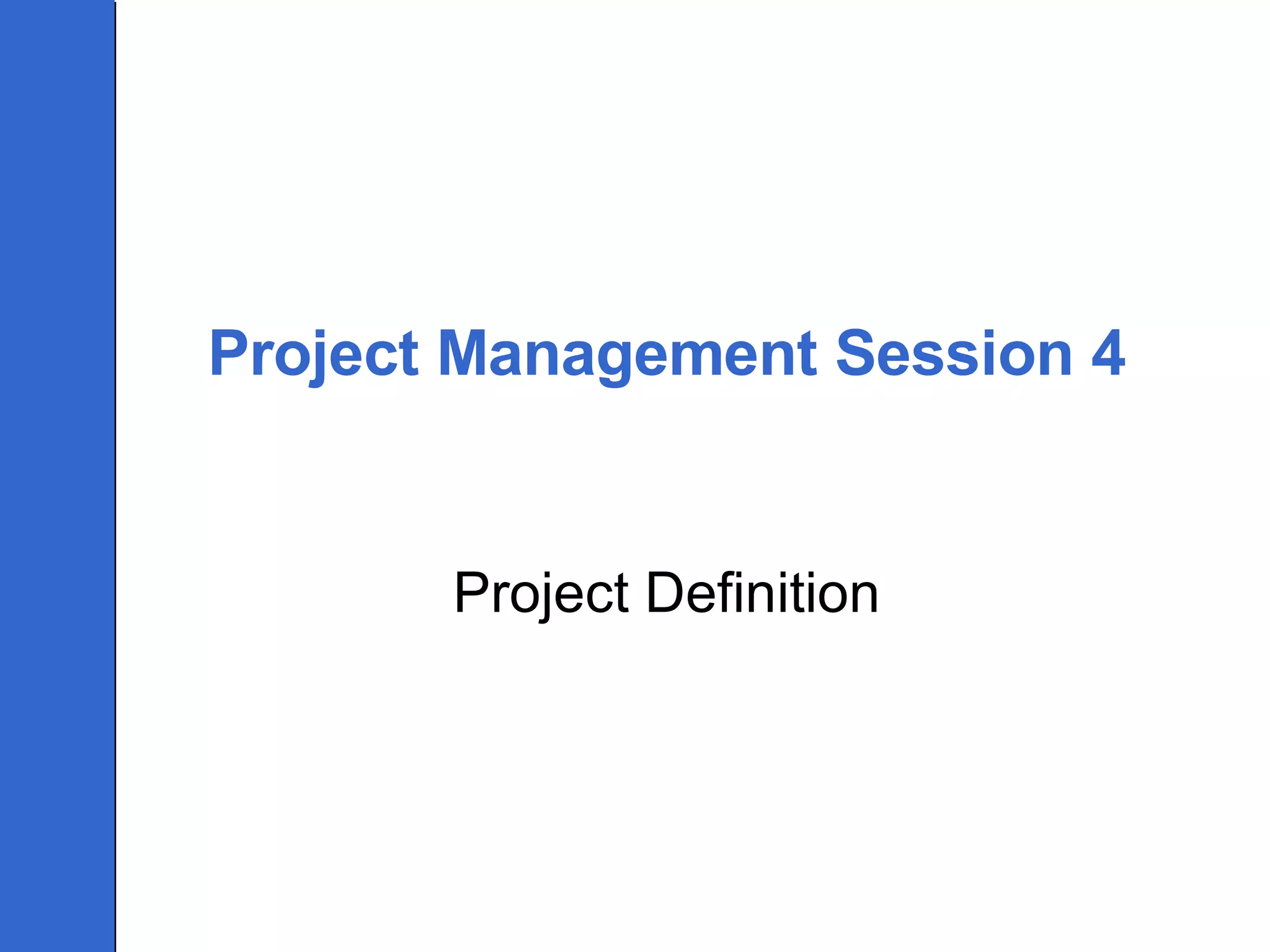 Project Management Session 4

Project Definition